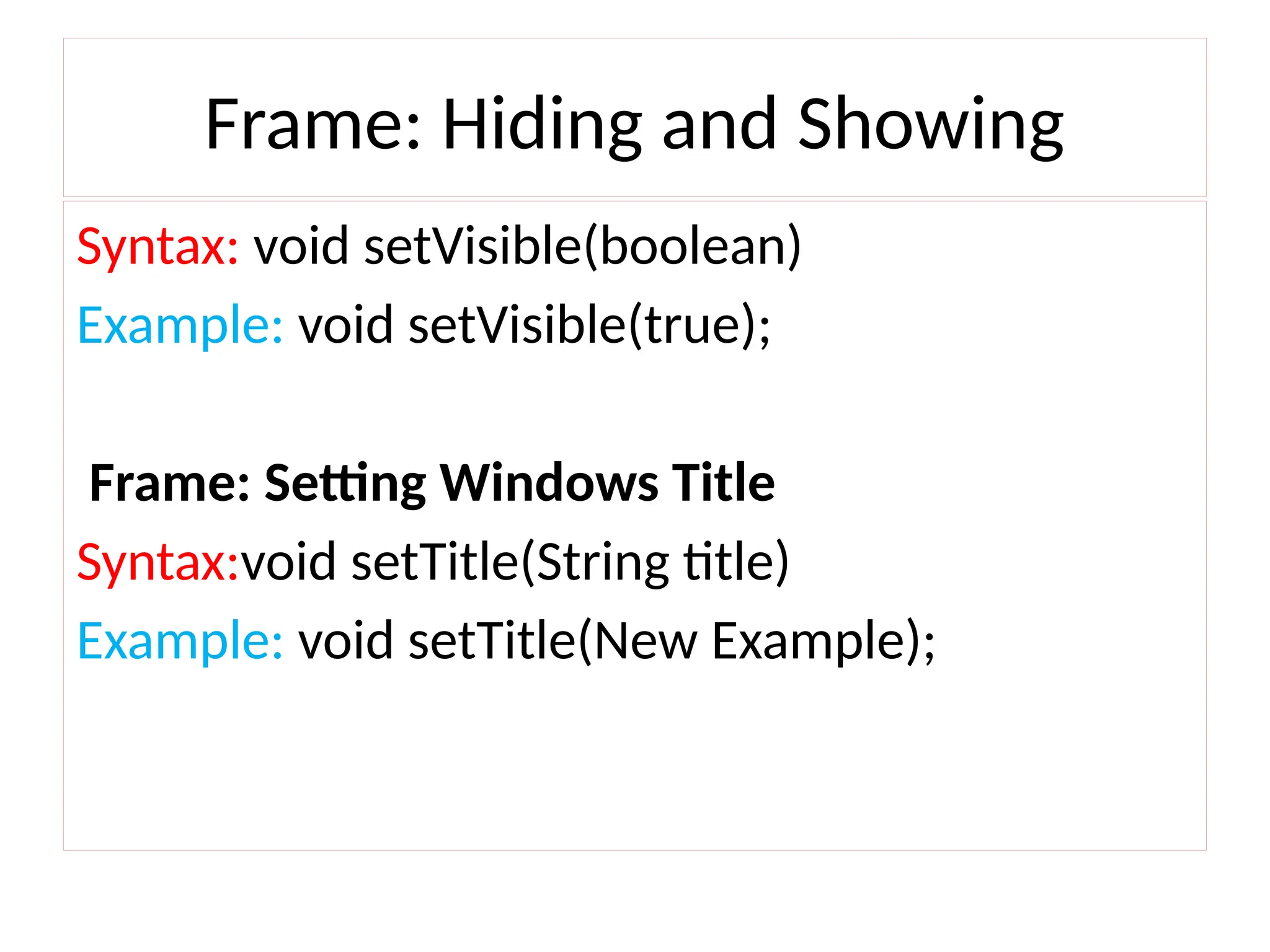 Frame: Hiding and Showing

Syntax: void setVisible(boolean)

Example: void setVisible(true);

Frame: Setting Windows Title

Syntax:void setTitle(String title)

Example: void setTitle(New Example);